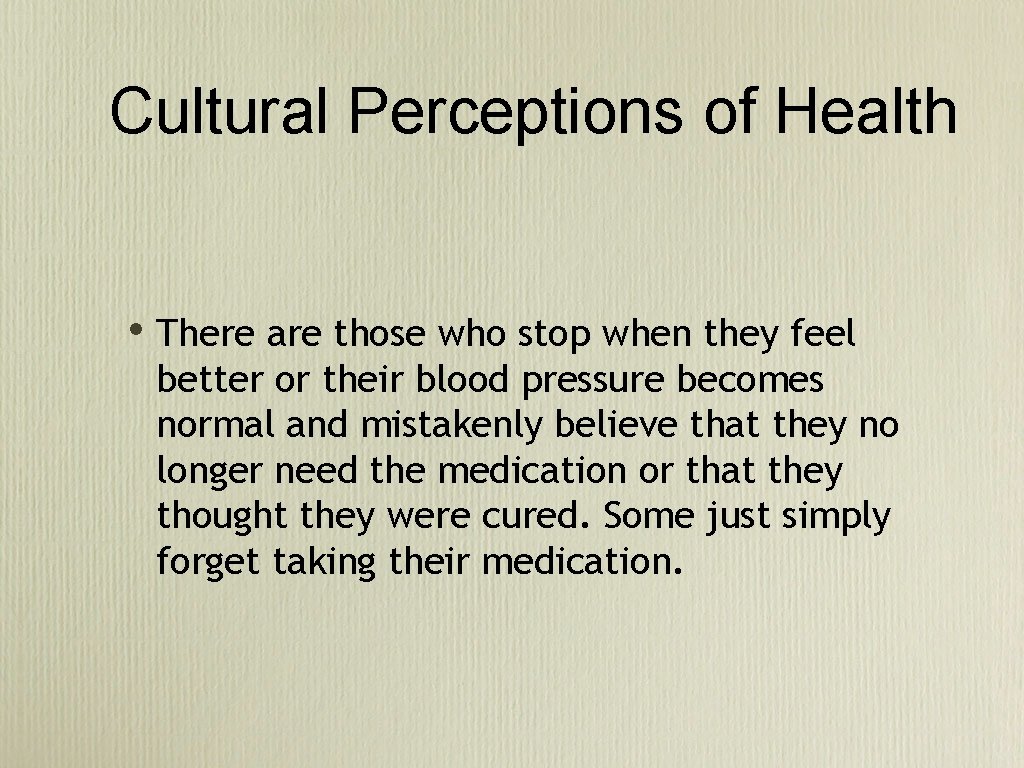 Cultural Perceptions of Health

• There are those who stop when they feel better or their blood pressure becomes normal and mistakenly believe that they no longer need the medication or that they thought they were cured. Some just simply forget taking their medication.